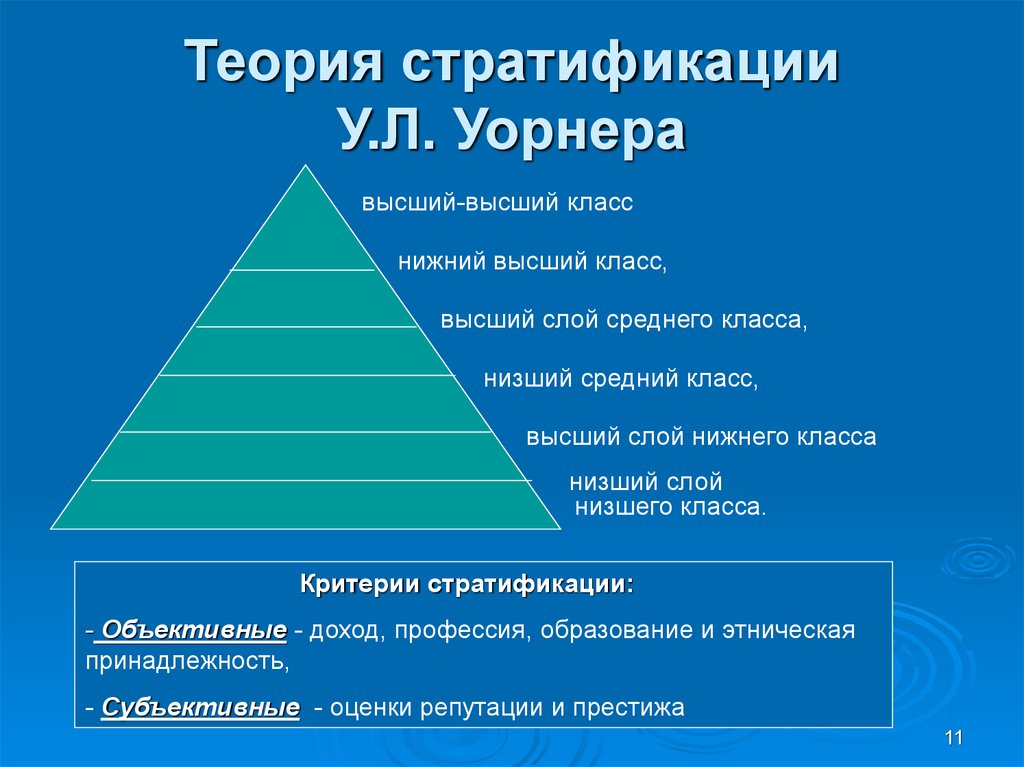 Теория стратификации У.Л. Уорнера

высший-высший класс

нижний высший класс,

высший слой среднего класса,

низший средний класс,

высший слой нижнего класса

низший слой низшего класса.

Критерии стратификации:

- Объективные - доход, профессия, образование и этническая принадлежность,

- Субъективные - оценки репутации и престижа

11